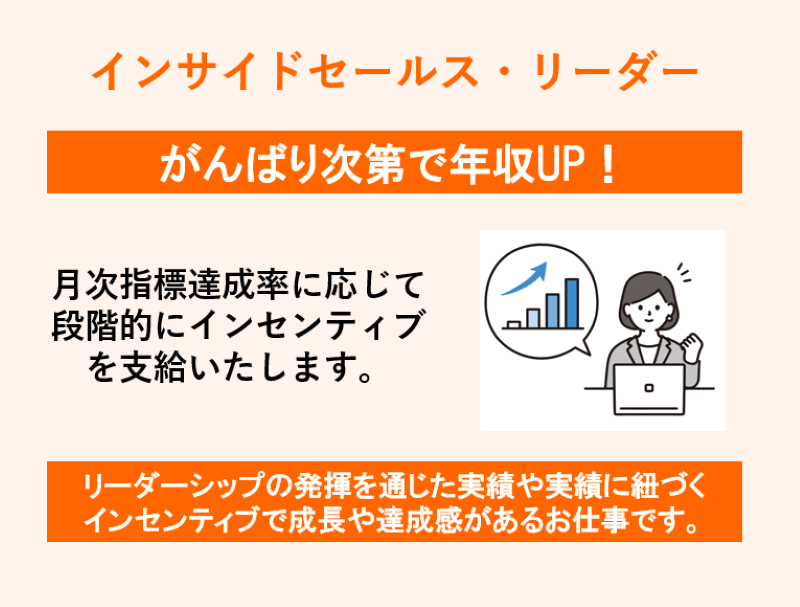 インサイドセールス・リーダー

がんばり次第で年収UP！

月次指標達成率に応じて段階的にインセンティブを支給いたします。

リーダーシップの発揮を通じた実績や実績に紐づくインセンティブで成長や達成感があるお仕事です。